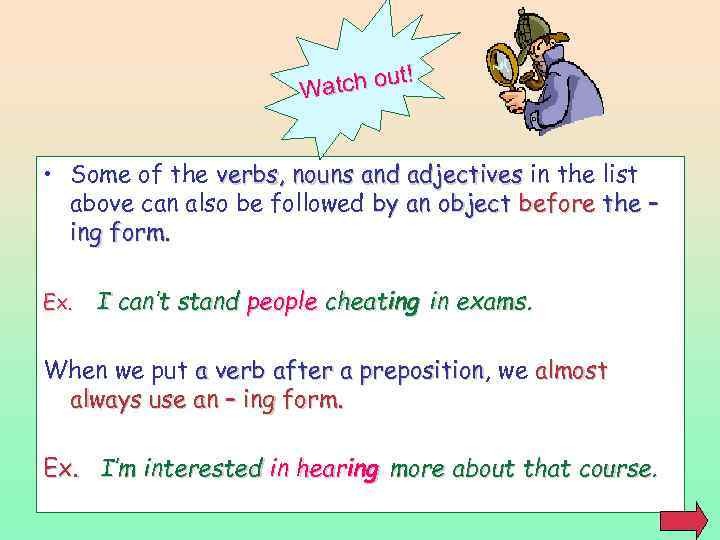 Watch out!

• Some of the verbs, nouns and adjectives in the list above can also be followed by an object before the –ing form.

Ex. I can't stand people cheating in exams.

When we put a verb after a preposition, we almost always use an – ing form.

Ex. I'm interested in hearing more about that course.